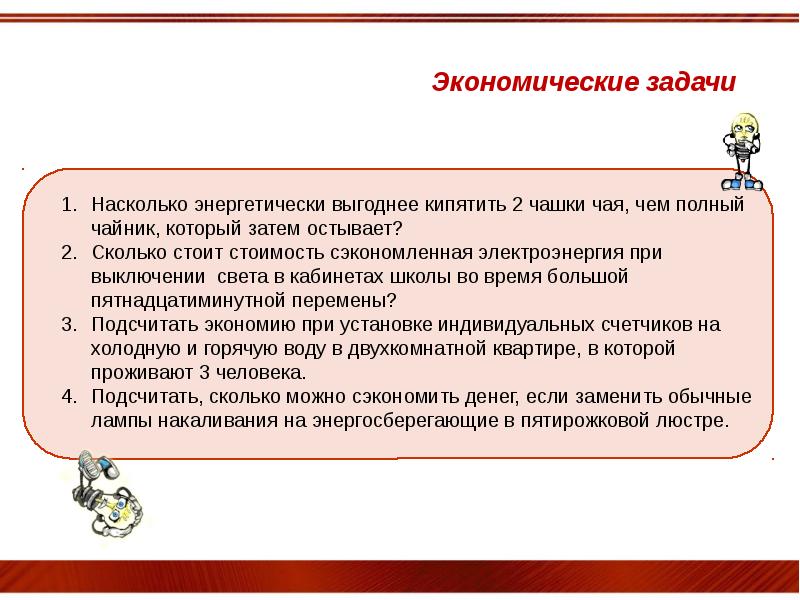 Экономические задачи

1. Насколько энергетически выгоднее кипятить 2 чашки чая, чем полный чайник, который затем остывает?
2. Сколько стоит стоимость сэкономленная электроэнергия при выключении света в кабинетах школы во время большой пятнадцатиминутной перемены?
3. Подсчитать экономию при установке индивидуальных счетчиков на холодную и горячую воду в двухкомнатной квартире, в которой проживают 3 человека.
4. Подсчитать, сколько можно сэкономить денег, если заменить обычные лампы накаливания на энергосберегающие в пятирожковой люстре.